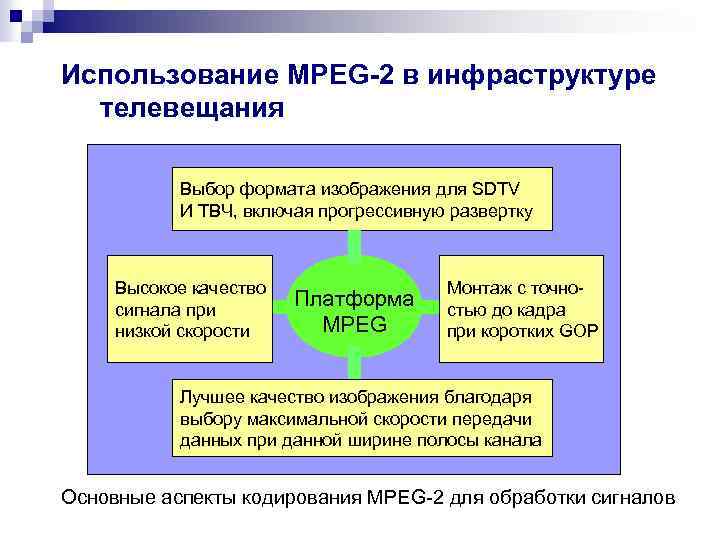 Использование MPEG-2 в инфраструктуре телевещания

Выбор формата изображения для SDTV И ТВЧ, включая прогрессивную развертку

Высокое качество сигнала при низкой скорости

Платформа MPEG

Монтаж с точностью до кадра при коротких GOP

Лучшее качество изображения благодаря выбору максимальной скорости передачи данных при данной ширине полосы канала

Основные аспекты кодирования MPEG-2 для обработки сигналов